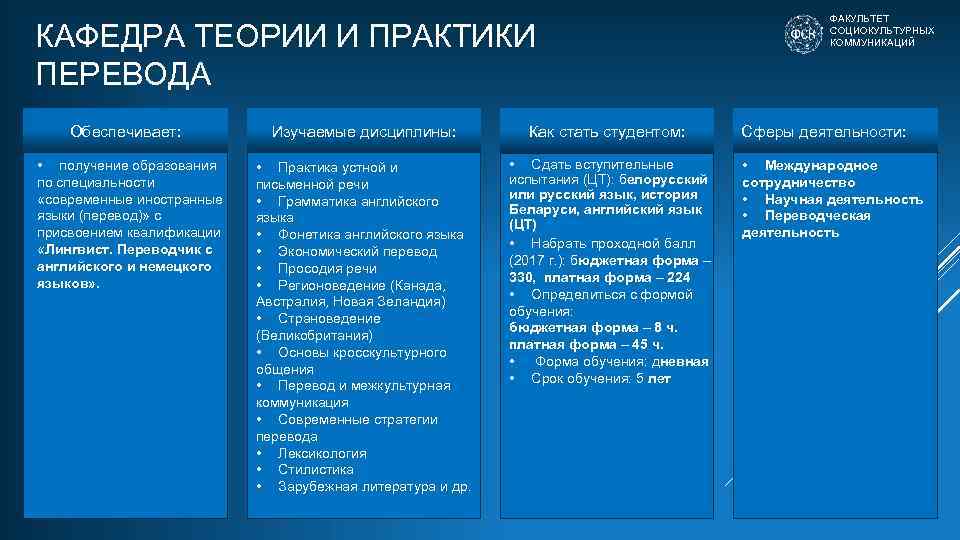 КАФЕДРА ТЕОРИИ И ПРАКТИКИ ПЕРЕВОДА

ФСК

ФАКУЛЬТЕТ СОЦИОКУЛЬТУРНЫХ КОММУНИКАЦИЙ

Обеспечивает:

• получение образования по специальности «современные иностранные языки (перевод)» с присвоением квалификации «Лингвист. Переводчик с английского и немецкого языков».

Изучаемые дисциплины:

• Практика устной и письменной речи
• Грамматика английского языка
• Фонетика английского языка
• Экономический перевод
• Просодия речи
• Регионоведение (Канада, Австралия, Новая Зеландия)
• Страноведение (Великобритания)
• Основы кросскультурного общения
• Перевод и межкультурная коммуникация
• Современные стратегии перевода
• Лексикология
• Стилистика
• Зарубежная литература и др.

Как стать студентом:

• Сдать вступительные испытания (ЦТ): белорусский или русский язык, история Беларуси, английский язык (ЦТ)
• Набрать проходной балл (2017 г.): бюджетная форма – 330, платная форма – 224
• Определиться с формой обучения:
бюджетная форма – 8 ч.
платная форма – 45 ч.
• Форма обучения: дневная
• Срок обучения: 5 лет

Сферы деятельности:

• Международное сотрудничество
• Научная деятельность
• Переводческая деятельность